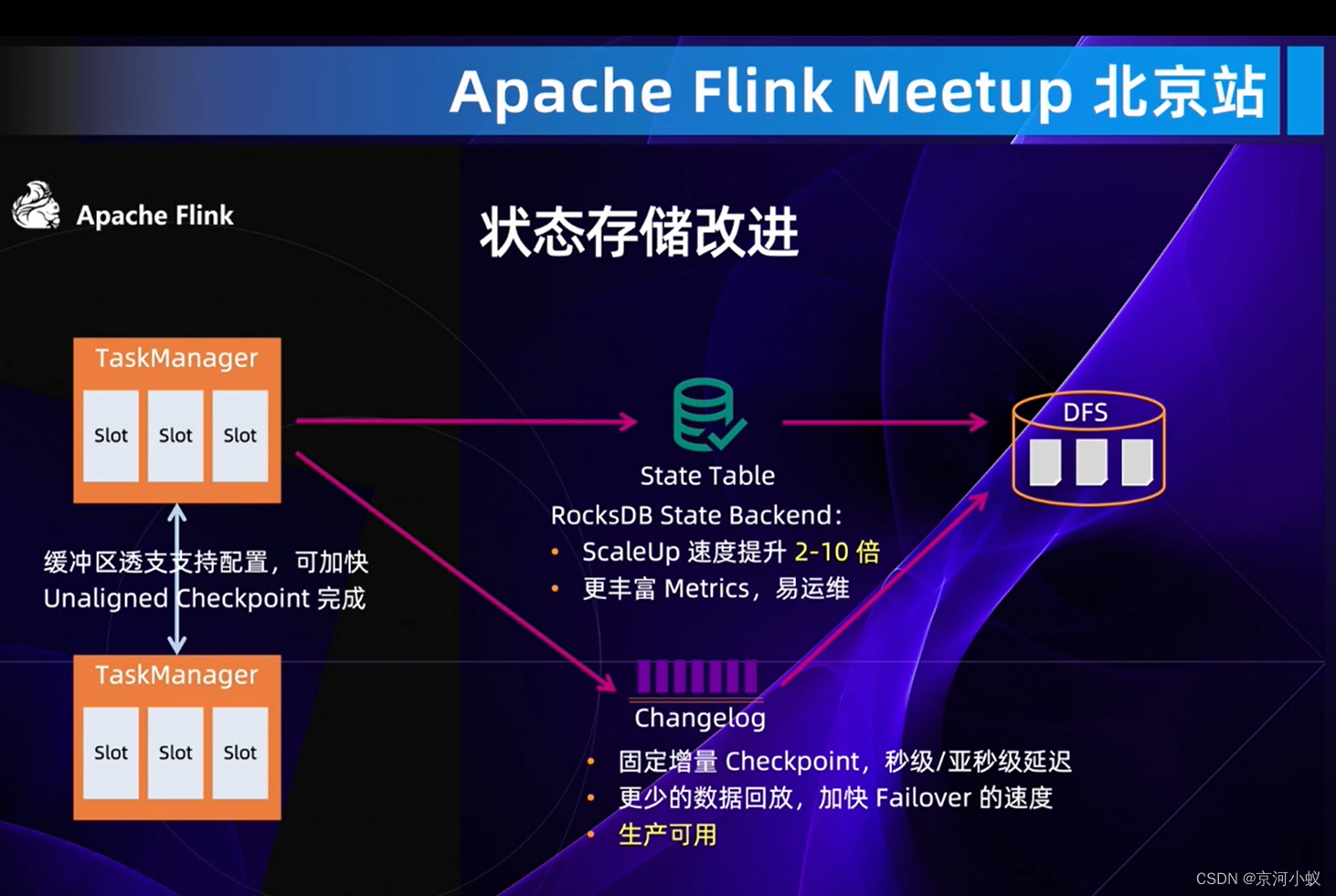 Apache Flink Meetup 北京站

Apache Flink

状态存储改进

TaskManager

Slot Slot Slot

缓冲区透支支持配置，可加快 Unaligned Checkpoint 完成

TaskManager

Slot Slot Slot

State Table

RocksDB State Backend:

• ScaleUp 速度提升 2-10 倍
• 更丰富 Metrics，易运维

DFS

Changelog

• 固定增量 Checkpoint，秒级/亚秒级延迟
• 更少的数据回放，加快 Failover 的速度
• 生产可用

CSDN @京河小蚁